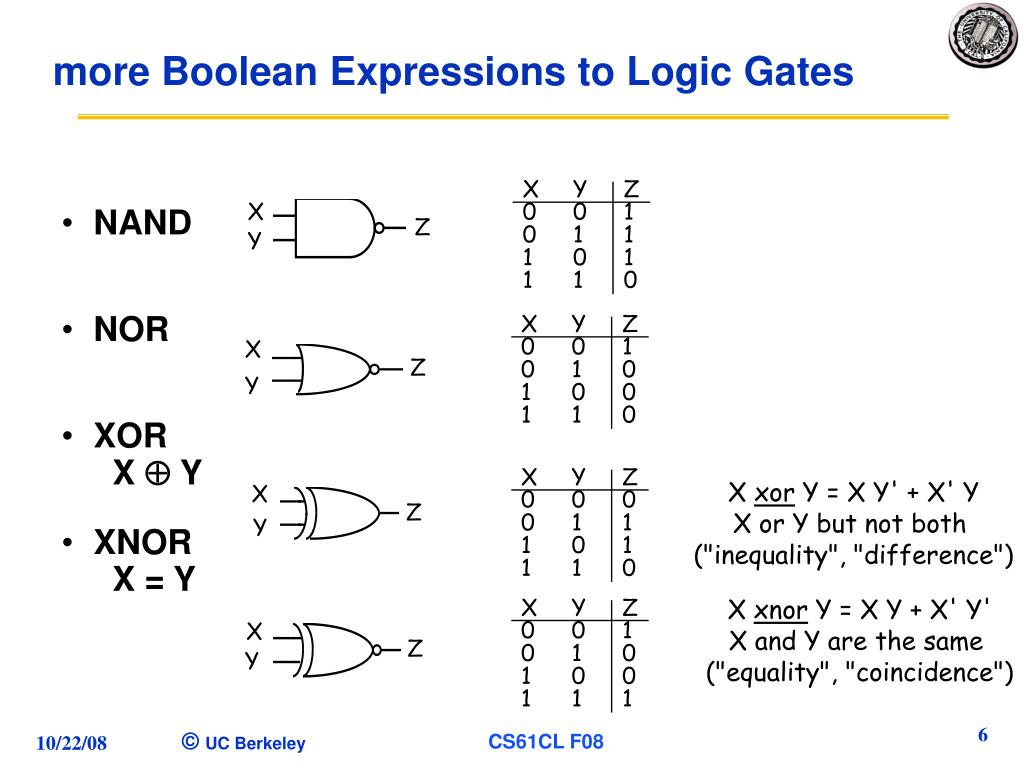 more Boolean Expressions to Logic Gates

• NAND

X
Y
Z

| X | Y | Z |
|---|---|---|
| 0 | 0 | 1 |
| 0 | 1 | 1 |
| 1 | 0 | 1 |
| 1 | 1 | 0 |

• NOR

X
Y
Z

| X | Y | Z |
|---|---|---|
| 0 | 0 | 1 |
| 0 | 1 | 0 |
| 1 | 0 | 0 |
| 1 | 1 | 0 |

• XOR
$X \oplus Y$

X
Y
Z

| X | Y | Z |
|---|---|---|
| 0 | 0 | 0 |
| 0 | 1 | 1 |
| 1 | 0 | 1 |
| 1 | 1 | 0 |

X xor Y = X Y' + X' Y
X or Y but not both
("inequality", "difference")

• XNOR
X = Y

X
Y
Z

| X | Y | Z |
|---|---|---|
| 0 | 0 | 1 |
| 0 | 1 | 0 |
| 1 | 0 | 0 |
| 1 | 1 | 1 |

X xnor Y = X Y + X' Y'
X and Y are the same
("equality", "coincidence")

10/22/08
© UC Berkeley
CS61CL F08
6